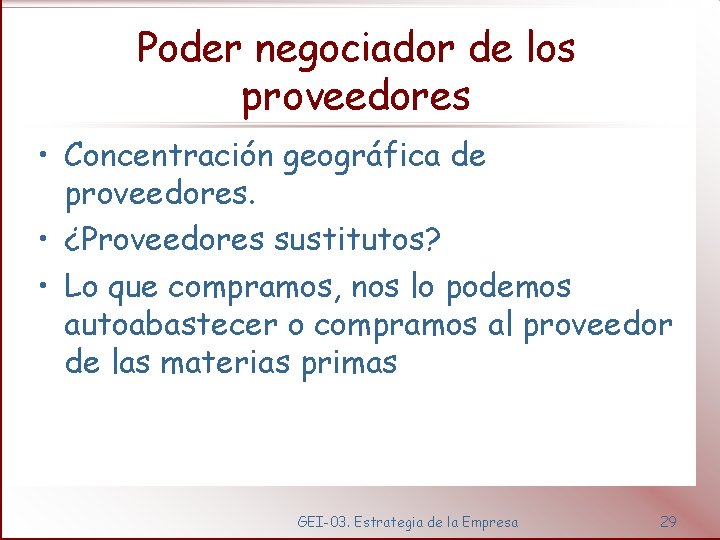 Poder negociador de los proveedores

• Concentración geográfica de proveedores.
• ¿Proveedores sustitutos?
• Lo que compramos, nos lo podemos autoabastecer o compramos al proveedor de las materias primas

GEI-03. Estrategia de la Empresa

29